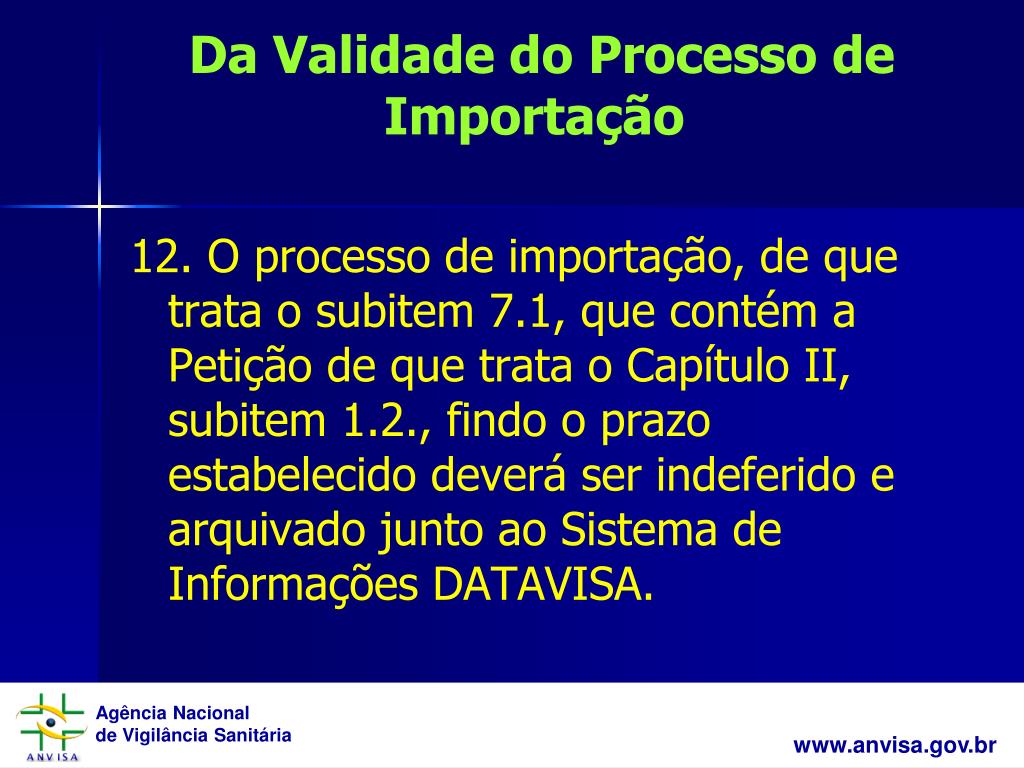 Da Validade do Processo de Importação

12. O processo de importação, de que trata o subitem 7.1, que contém a Petição de que trata o Capítulo II, subitem 1.2., findo o prazo estabelecido deverá ser indeferido e arquivado junto ao Sistema de Informações DATAVISA.

ANVISA

Agência Nacional de Vigilância Sanitária

www.anvisa.gov.br